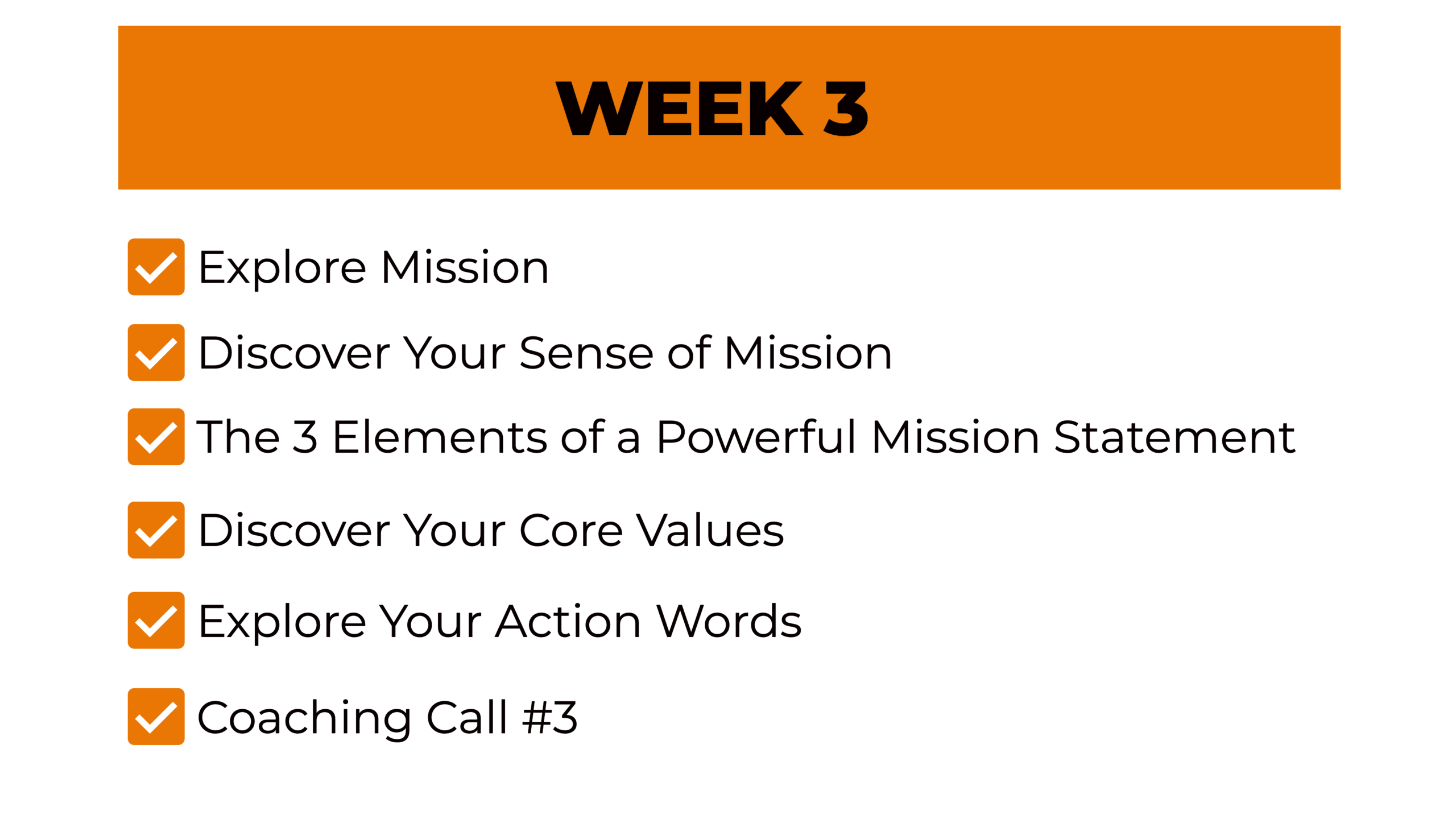 WEEK 3

Explore Mission

Discover Your Sense of Mission

The 3 Elements of a Powerful Mission Statement

Discover Your Core Values

Explore Your Action Words

Coaching Call #3